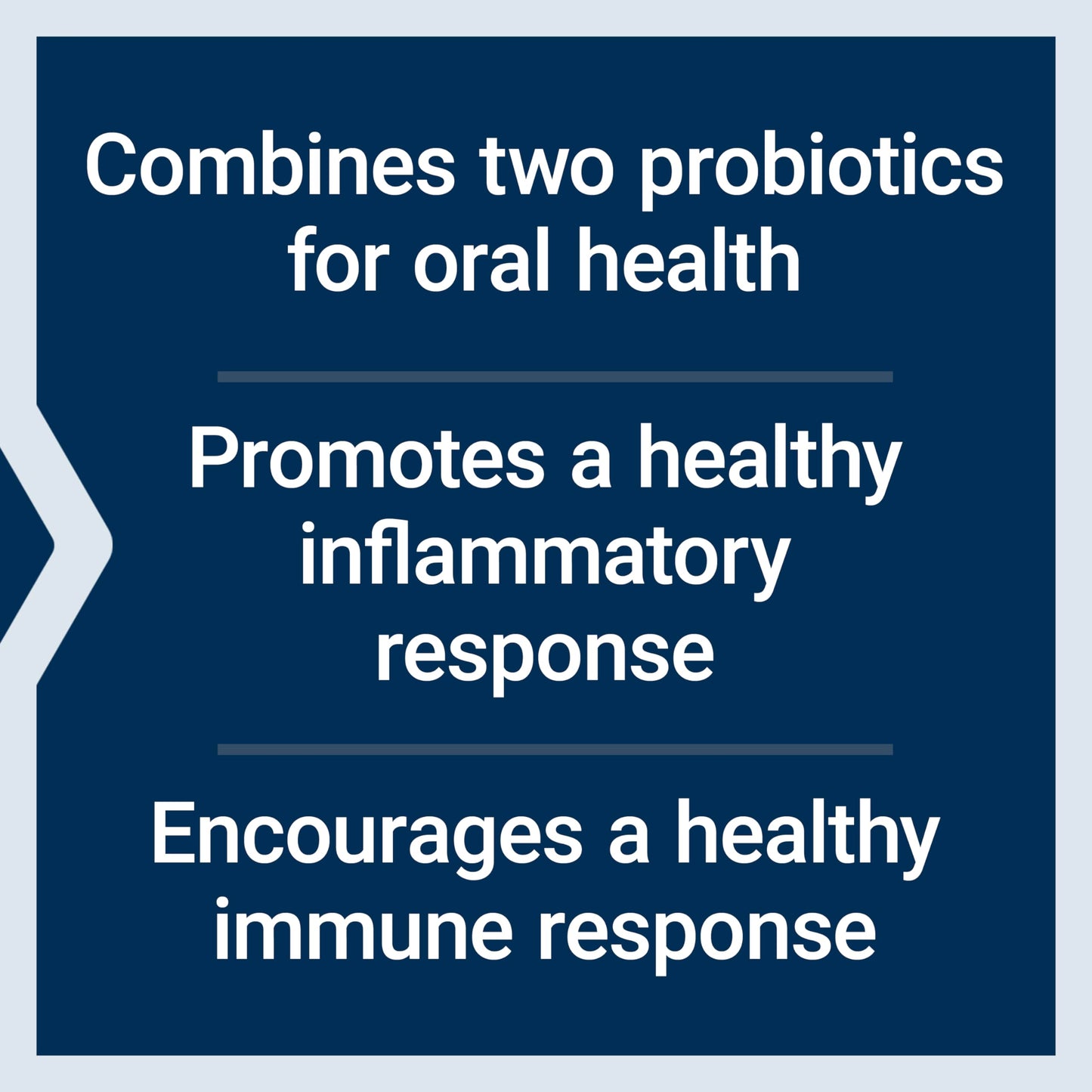 Combines two probiotics for oral health

Promotes a healthy inflammatory response

Encourages a healthy immune response